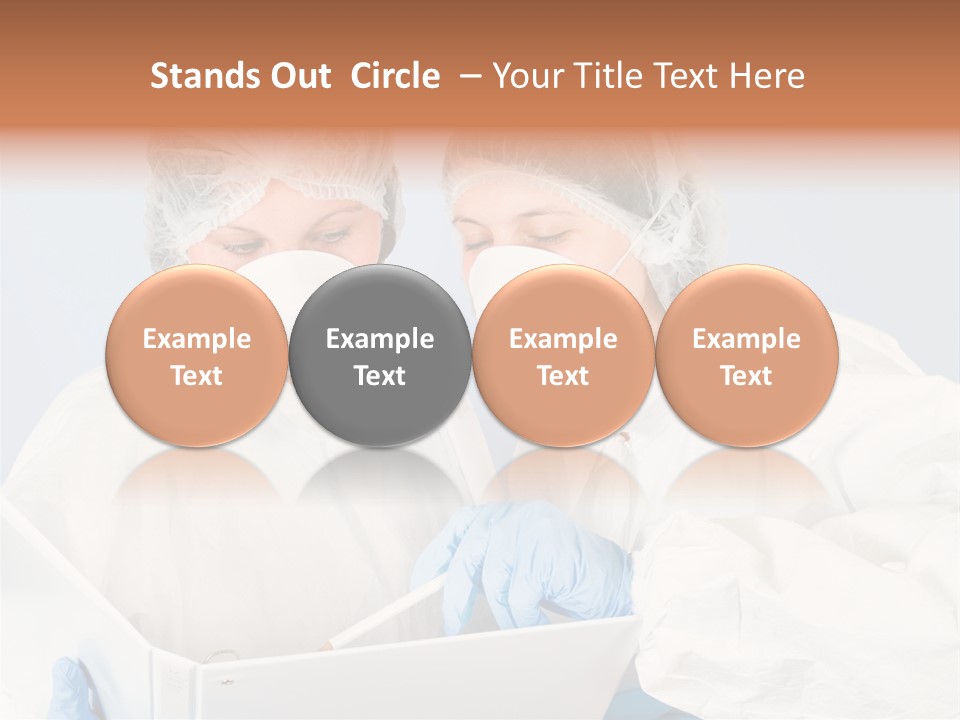 Stands Out Circle – Your Title Text Here

Example Text

Example Text

Example Text

Example Text